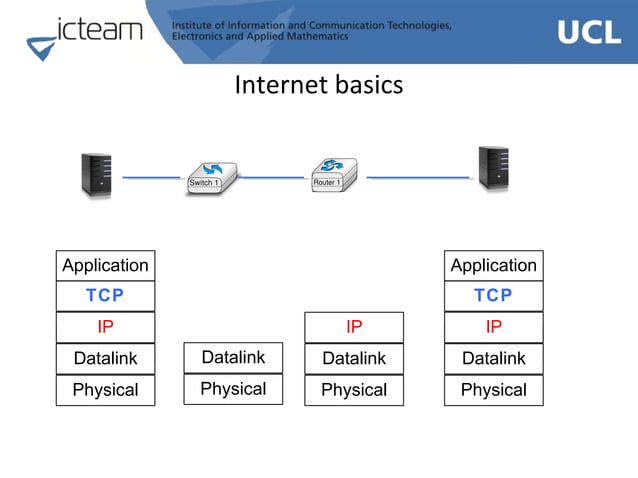 icteam

Institute of Information and Communication Technologies, Electronics and Applied Mathematics

UCL

Internet basics

Switch 1

Router 1

Application
TCP
IP
Datalink
Physical

Datalink
Physical

IP
Datalink
Physical

Application
TCP
IP
Datalink
Physical